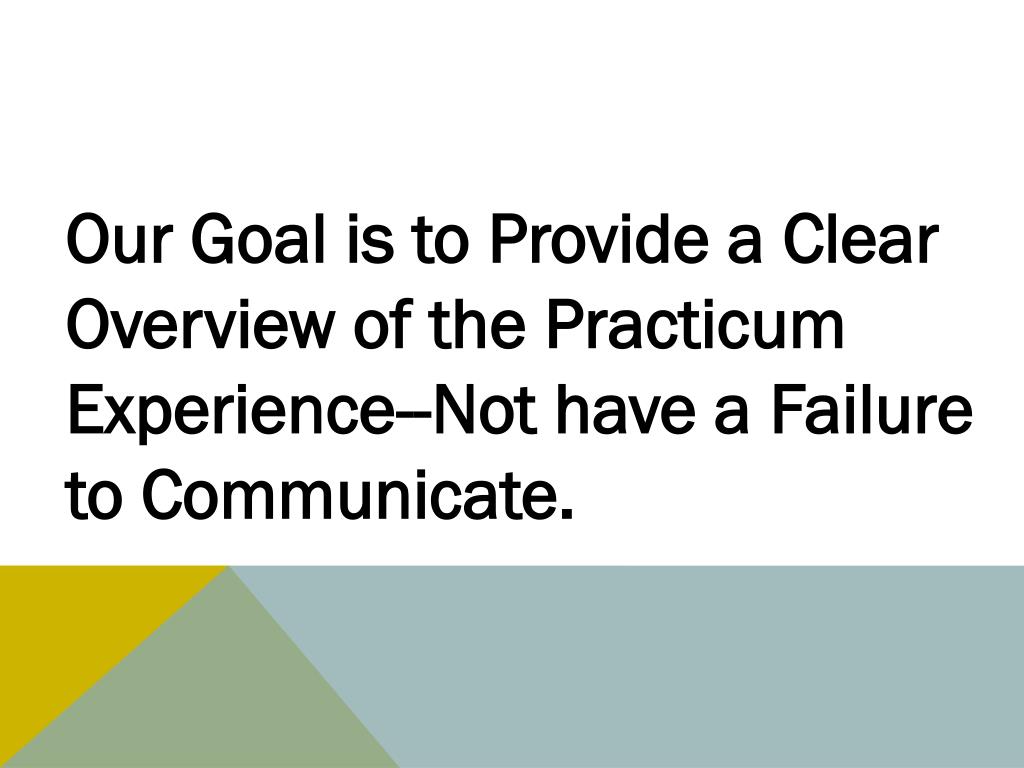 Our Goal is to Provide a Clear Overview of the Practicum Experience--Not have a Failure to Communicate.